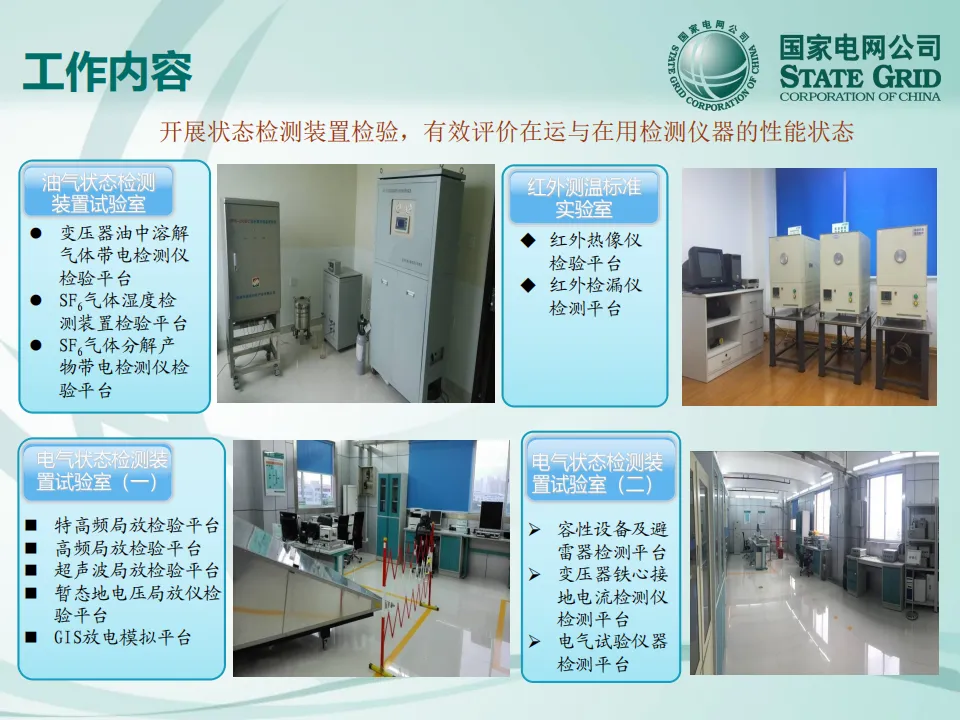 工作内容

国家电网公司
STATE GRID CORPORATION OF CHINA
国家电网公司
STATE GRID
CORPORATION OF CHINA

开展状态检测装置检验，有效评价在运与在用检测仪器的性能状态

油气状态检测装置试验室

● 变压器油中溶解气体带电检测仪检验平台
● $SF_6$气体湿度检测装置检验平台
● $SF_6$气体分解产物带电检测仪检验平台

红外测温标准实验室

◆ 红外热像仪检验平台
◆ 红外检漏仪检测平台

电气状态检测装置试验室（一）

■ 特高频局放检验平台
■ 高频局放检验平台
■ 超声波局放检验平台
■ 暂态地电压局放仪检验平台
■ GIS放电模拟平台

电气状态检测装置试验室（二）

➢ 容性设备及避雷器检测平台
➢ 变压器铁心接地电流检测仪检测平台
➢ 电气试验仪器检测平台